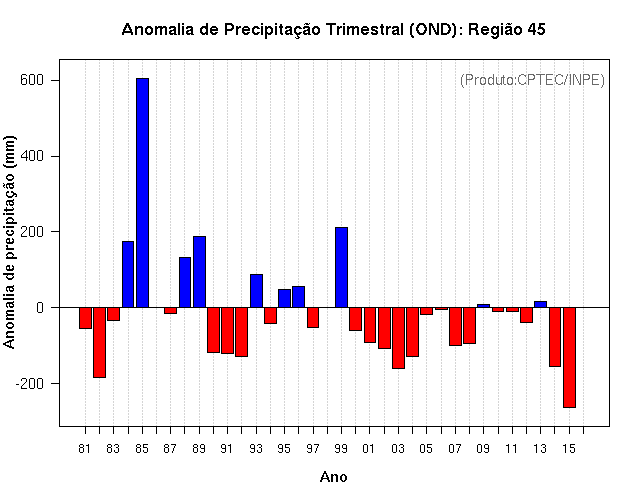 Anomalia de Precipitação Trimestral (OND): Região 45

(Produto:CPTEC/INPE)

Anomalia de precipitação (mm)

600
400
200
0
-200

81 83 85 87 89 91 93 95 97 99 01 03 05 07 09 11 13 15

Ano